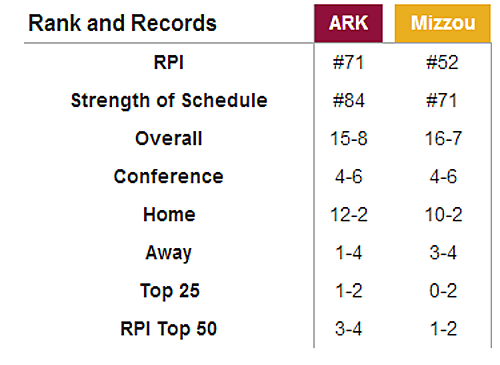 | Rank and Records | ARK | Mizzou |
|---|---|---|
| RPI | #71 | #52 |
| Strength of Schedule | #84 | #71 |
| Overall | 15-8 | 16-7 |
| Conference | 4-6 | 4-6 |
| Home | 12-2 | 10-2 |
| Away | 1-4 | 3-4 |
| Top 25 | 1-2 | 0-2 |
| RPI Top 50 | 3-4 | 1-2 |